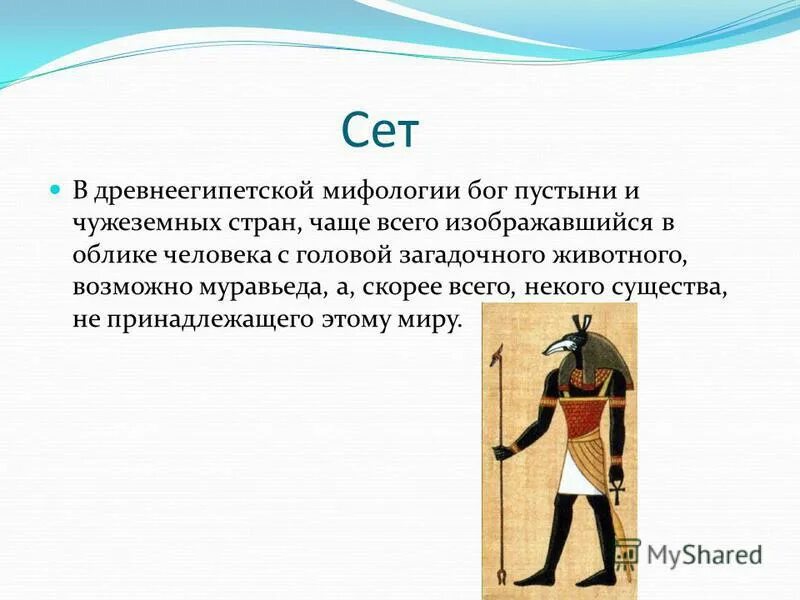 Сет

В древнеегипетской мифологии бог пустыни и чужеземных стран, чаще всего изображавшийся в облике человека с головой загадочного животного, возможно муравьеда, а, скорее всего, некого существа, не принадлежащего этому миру.

MyShared